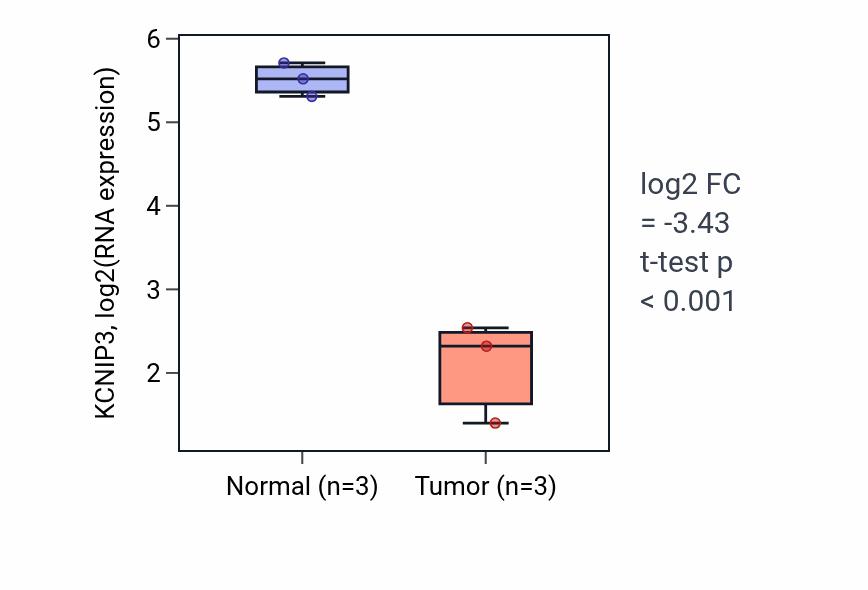 KCNIP3, log2(RNA expression)
6
5
4
3
2
Normal (n=3)
Tumor (n=3)
log2 FC
= -3.43
t-test p
< 0.001